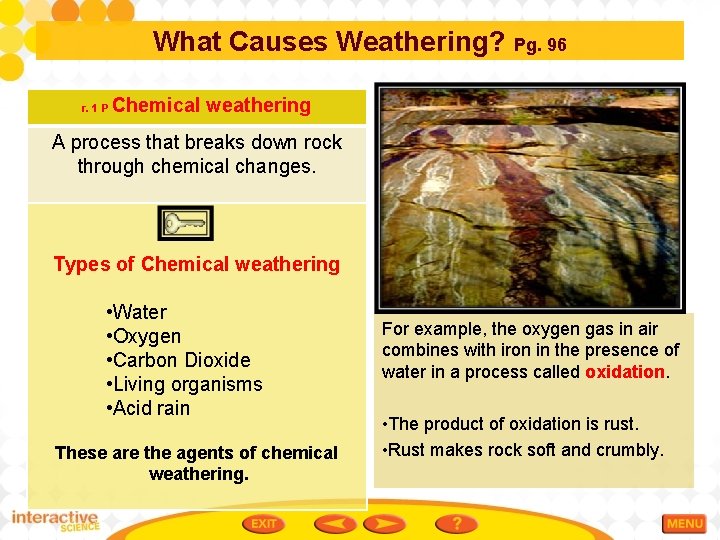 What Causes Weathering? Pg. 96

r. 1 P Chemical weathering

A process that breaks down rock through chemical changes.

Types of Chemical weathering

•Water
•Oxygen
•Carbon Dioxide
•Living organisms
•Acid rain

These are the agents of chemical weathering.

For example, the oxygen gas in air combines with iron in the presence of water in a process called oxidation.

•The product of oxidation is rust.
•Rust makes rock soft and crumbly.

interactive SCIENCE

EXIT

?

MENU